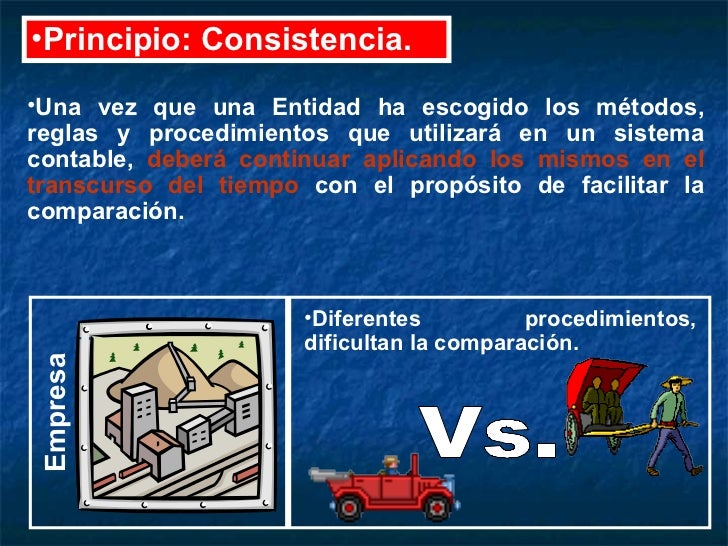 •Principio: Consistencia.

•Una vez que una Entidad ha escogido los métodos, reglas y procedimientos que utilizará en un sistema contable, deberá continuar aplicando los mismos en el transcurso del tiempo con el propósito de facilitar la comparación.

Empresa

•Diferentes procedimientos, dificultan la comparación.

Vs.